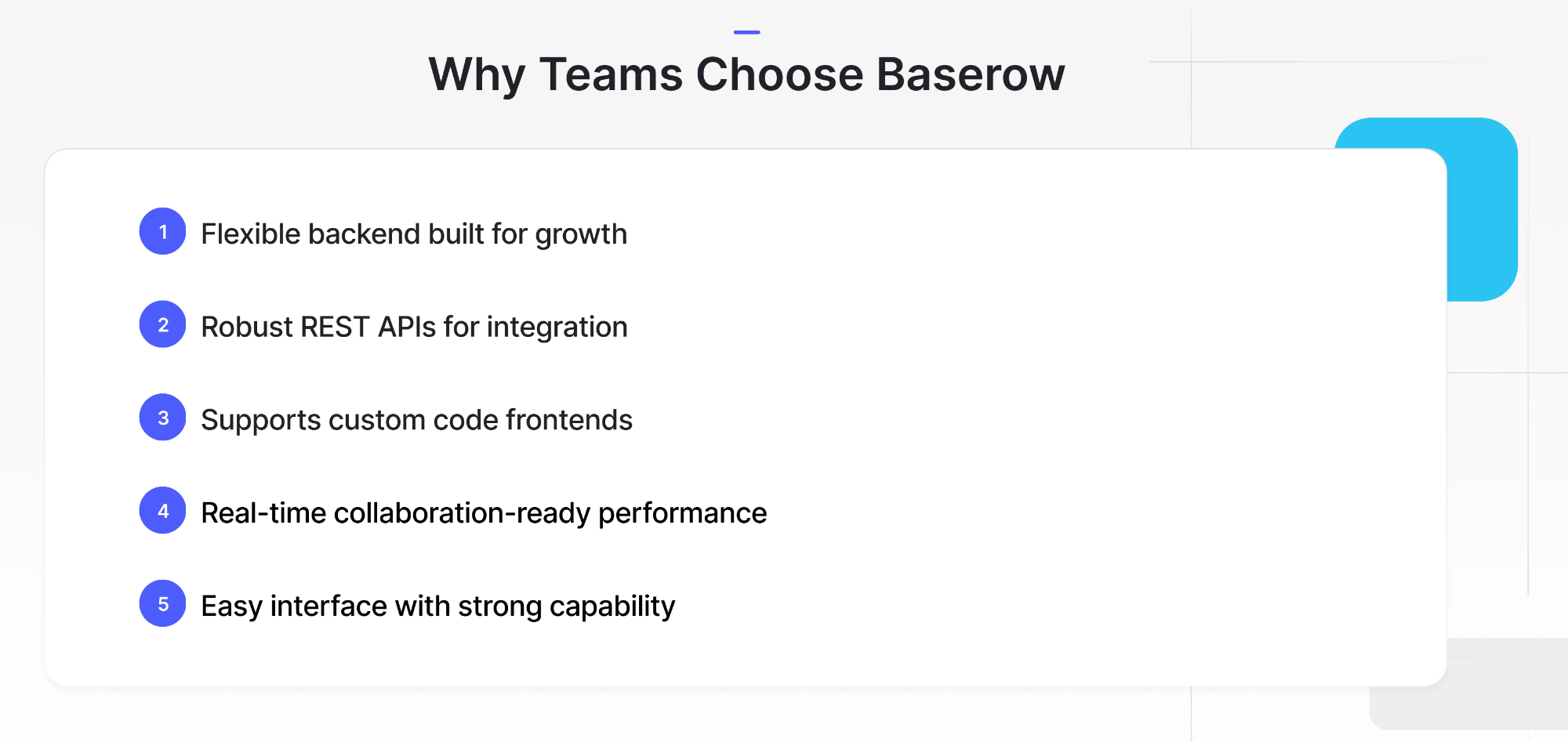 Why Teams Choose Baserow

1 Flexible backend built for growth

2 Robust REST APIs for integration

3 Supports custom code frontends

4 Real-time collaboration-ready performance

5 Easy interface with strong capability